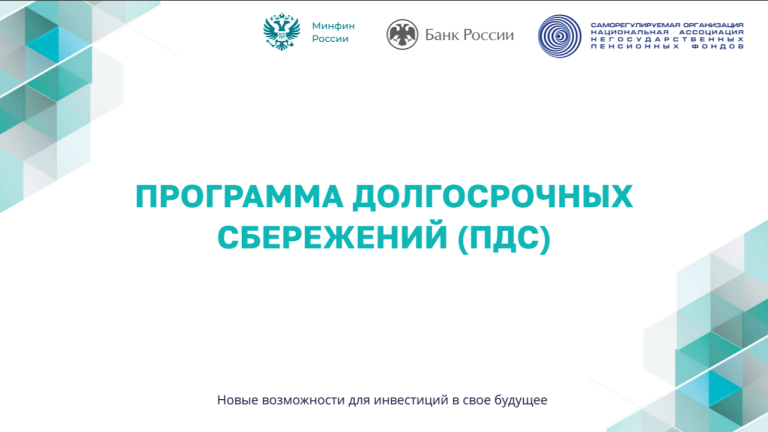 Минфин России

Банк России

САМОРЕГУЛИРУЕМАЯ ОРГАНИЗАЦИЯ НАЦИОНАЛЬНАЯ АССОЦИАЦИЯ НЕГОСУДАРСТВЕННЫХ ПЕНСИОННЫХ ФОНДОВ

ПРОГРАММА ДОЛГОСРОЧНЫХ СБЕРЕЖЕНИЙ (ПДС)

Новые возможности для инвестиций в свое будущее